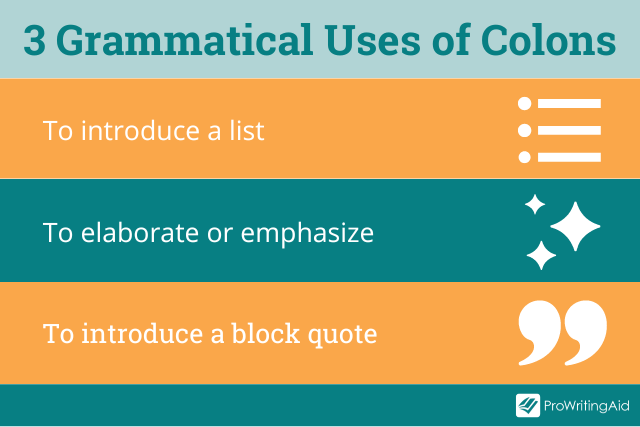 3 Grammatical Uses of Colons

To introduce a list

To elaborate or emphasize

To introduce a block quote

ProWritingAid